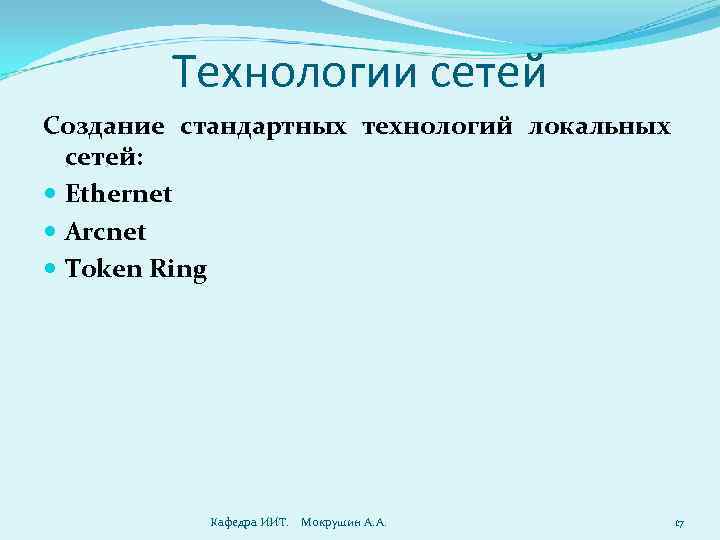 Технологии сетей

Создание стандартных технологий локальных сетей:

Ethernet

Arcnet

Token Ring

Кафедра ИИТ. Мокрушин А.А.

17